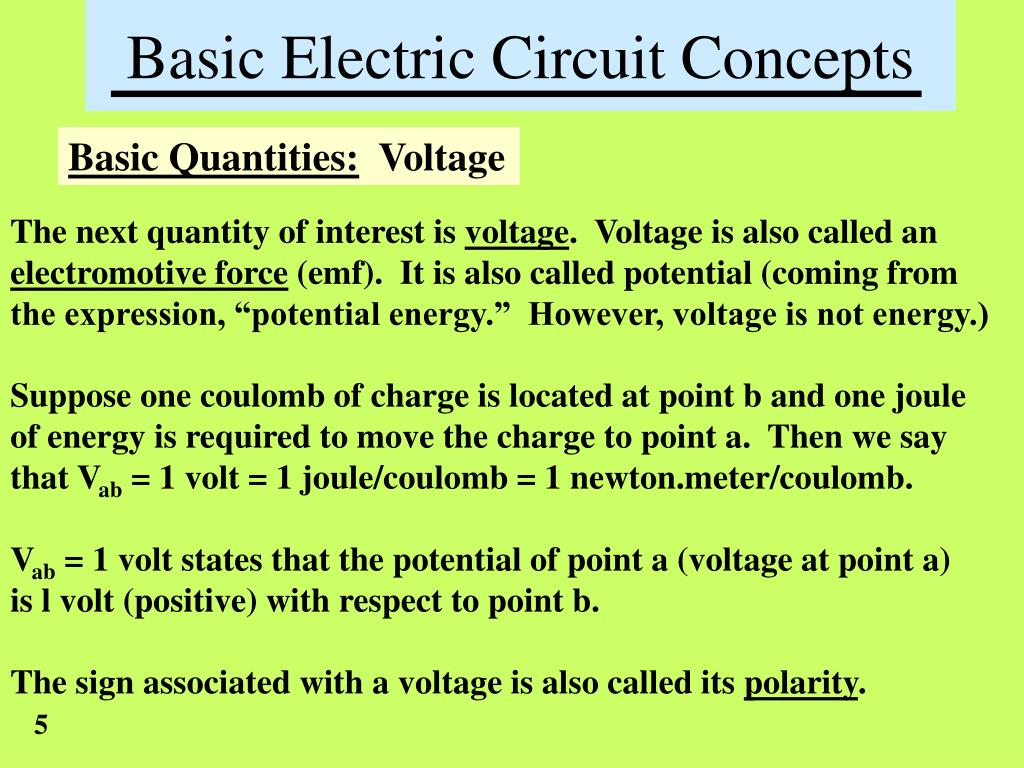 Basic Electric Circuit Concepts

Basic Quantities: Voltage

The next quantity of interest is voltage. Voltage is also called an electromotive force (emf). It is also called potential (coming from the expression, “potential energy.” However, voltage is not energy.)

Suppose one coulomb of charge is located at point b and one joule of energy is required to move the charge to point a. Then we say that $V_{ab}$ = 1 volt = 1 joule/coulomb = 1 newton.meter/coulomb.

$V_{ab}$ = 1 volt states that the potential of point a (voltage at point a) is l volt (positive) with respect to point b.

The sign associated with a voltage is also called its polarity.

5